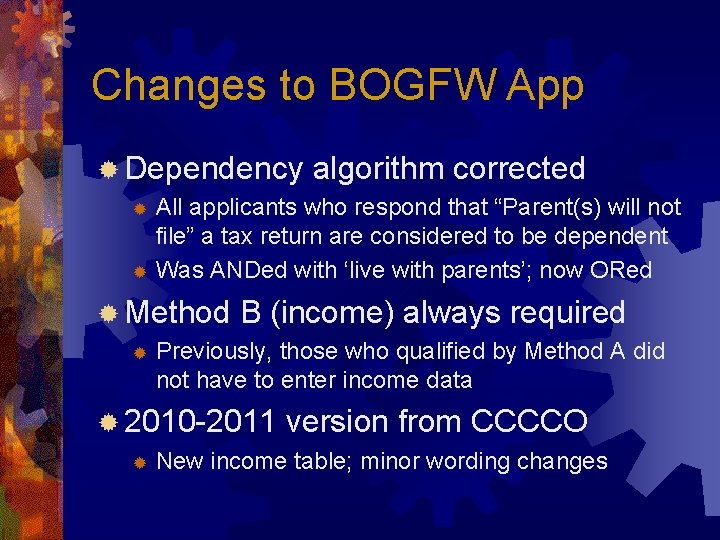 Changes to BOGFW App

Dependency algorithm corrected

All applicants who respond that “Parent(s) will not file” a tax return are considered to be dependent

Was ANDed with ‘live with parents’; now ORed

Method B (income) always required

Previously, those who qualified by Method A did not have to enter income data

2010-2011 version from CCCCO

New income table; minor wording changes